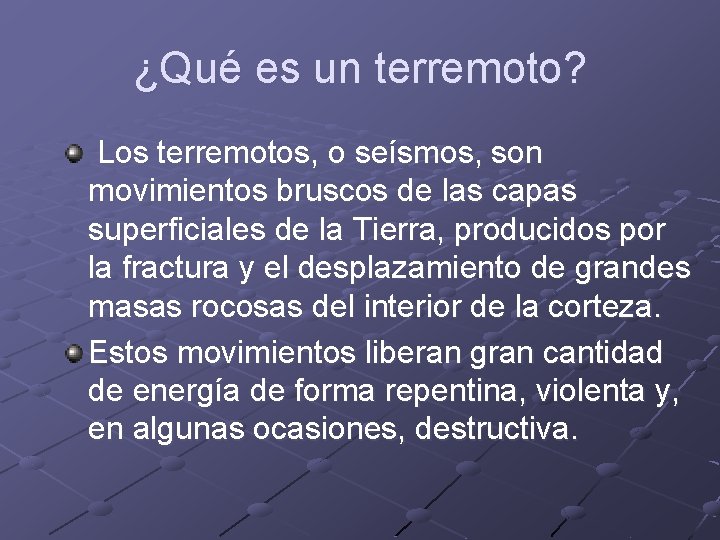 ¿Qué es un terremoto?

Los terremotos, o seísmos, son movimientos bruscos de las capas superficiales de la Tierra, producidos por la fractura y el desplazamiento de grandes masas rocosas del interior de la corteza.

Estos movimientos liberan gran cantidad de energía de forma repentina, violenta y, en algunas ocasiones, destructiva.